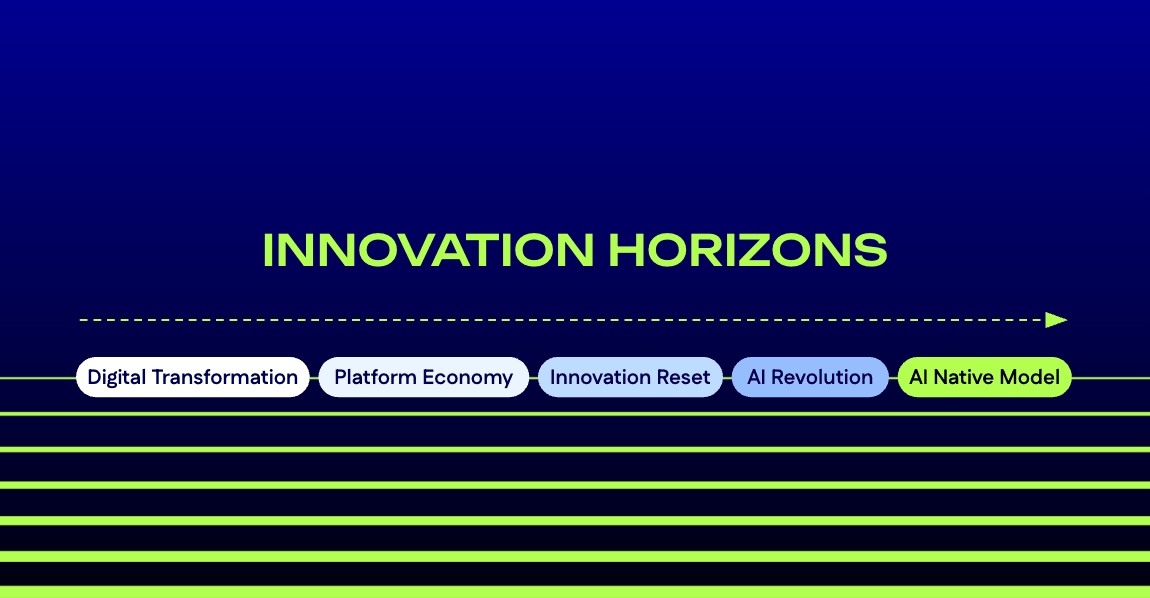 INNOVATION HORIZONS

Digital Transformation
Platform Economy
Innovation Reset
AI Revolution
AI Native Model